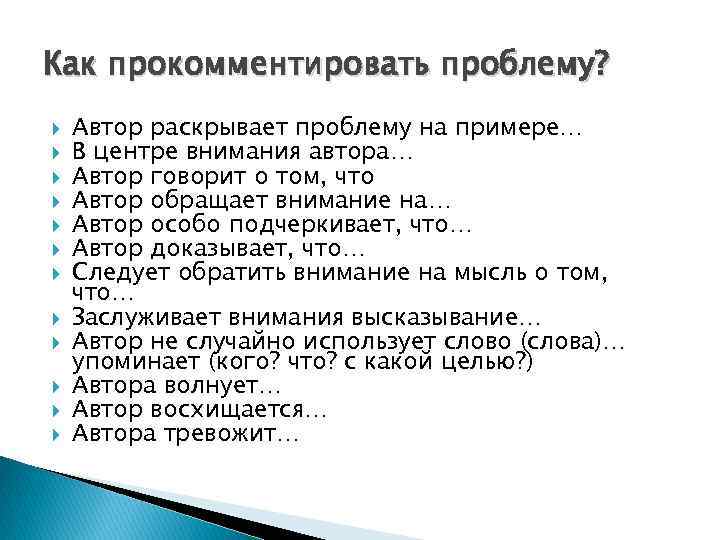 Как прокомментировать проблему?

Автор раскрывает проблему на примере…
В центре внимания автора…
Автор говорит о том, что
Автор обращает внимание на…
Автор особо подчеркивает, что…
Автор доказывает, что…
Следует обратить внимание на мысль о том, что…
Заслуживает внимания высказывание…
Автор не случайно использует слово (слова)… упоминает (кого? что? с какой целью?)
Автора волнует…
Автор восхищается…
Автора тревожит…